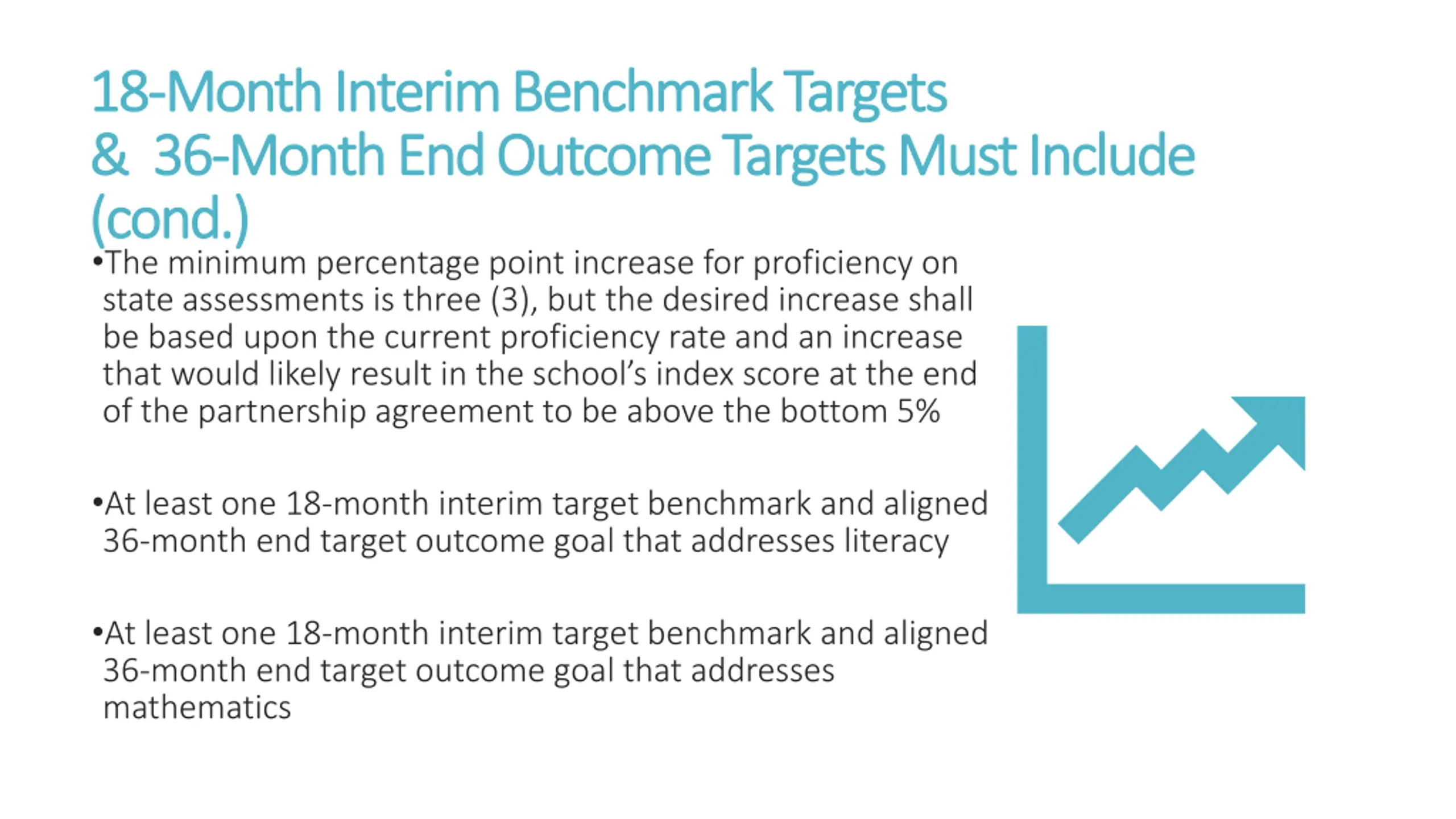 18-Month Interim Benchmark Targets
& 36-Month End Outcome Targets Must Include (cond.)

•The minimum percentage point increase for proficiency on state assessments is three (3), but the desired increase shall be based upon the current proficiency rate and an increase that would likely result in the school's index score at the end of the partnership agreement to be above the bottom 5%

•At least one 18-month interim target benchmark and aligned 36-month end target outcome goal that addresses literacy

•At least one 18-month interim target benchmark and aligned 36-month end target outcome goal that addresses mathematics